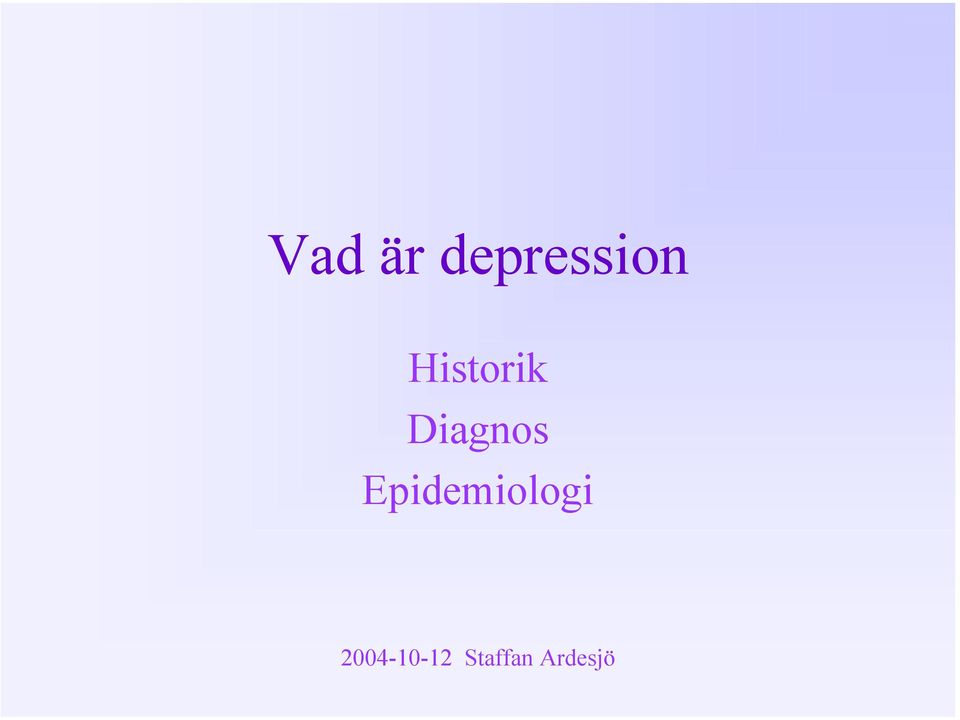 Vad är depression

Historik
Diagnos
Epidemiologi

2004-10-12 Staffan Ardesjö